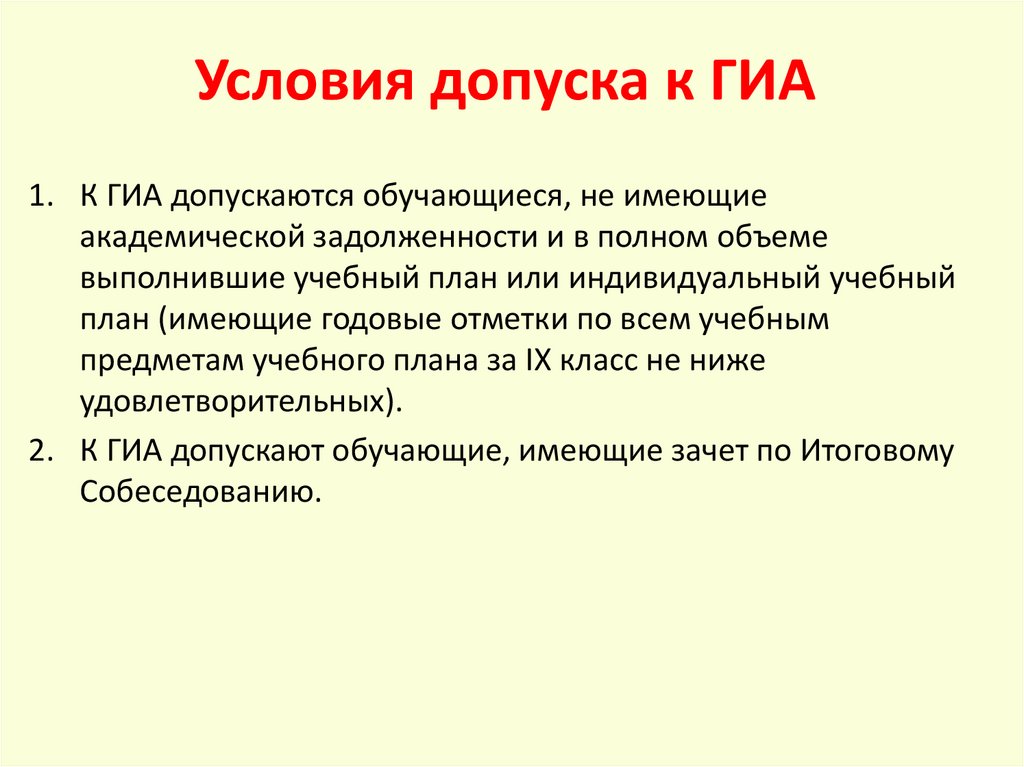 Условия допуска к ГИА

1. К ГИА допускаются обучающиеся, не имеющие академической задолженности и в полном объеме выполнившие учебный план или индивидуальный учебный план (имеющие годовые отметки по всем учебным предметам учебного плана за IX класс не ниже удовлетворительных).
2. К ГИА допускают обучающие, имеющие зачет по Итоговому Собеседованию.